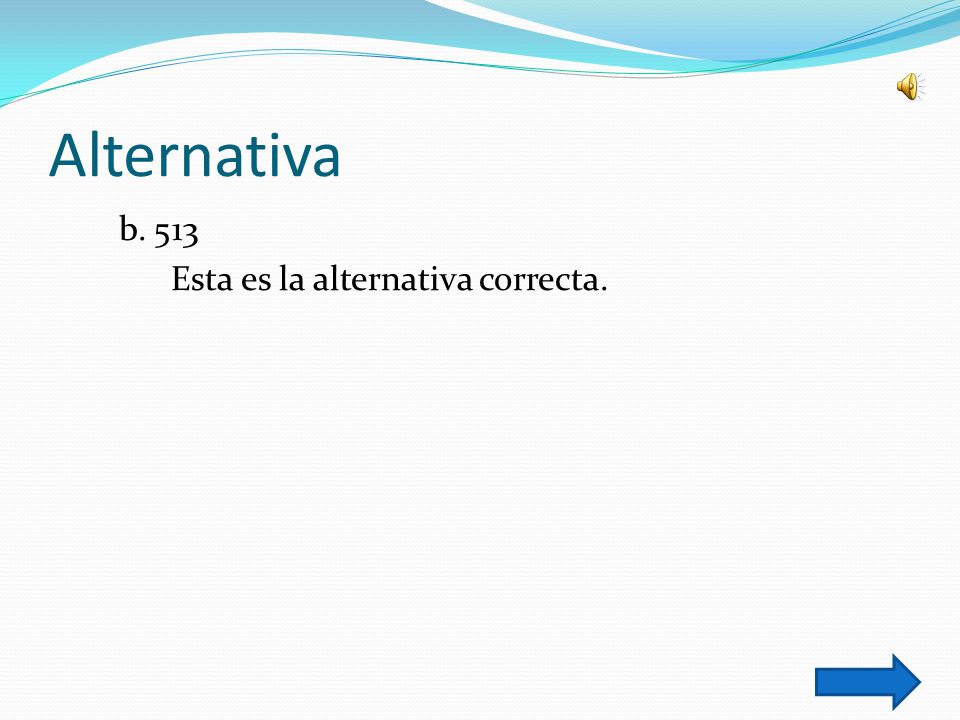 Alternativa

b. 513

Esta es la alternativa correcta.